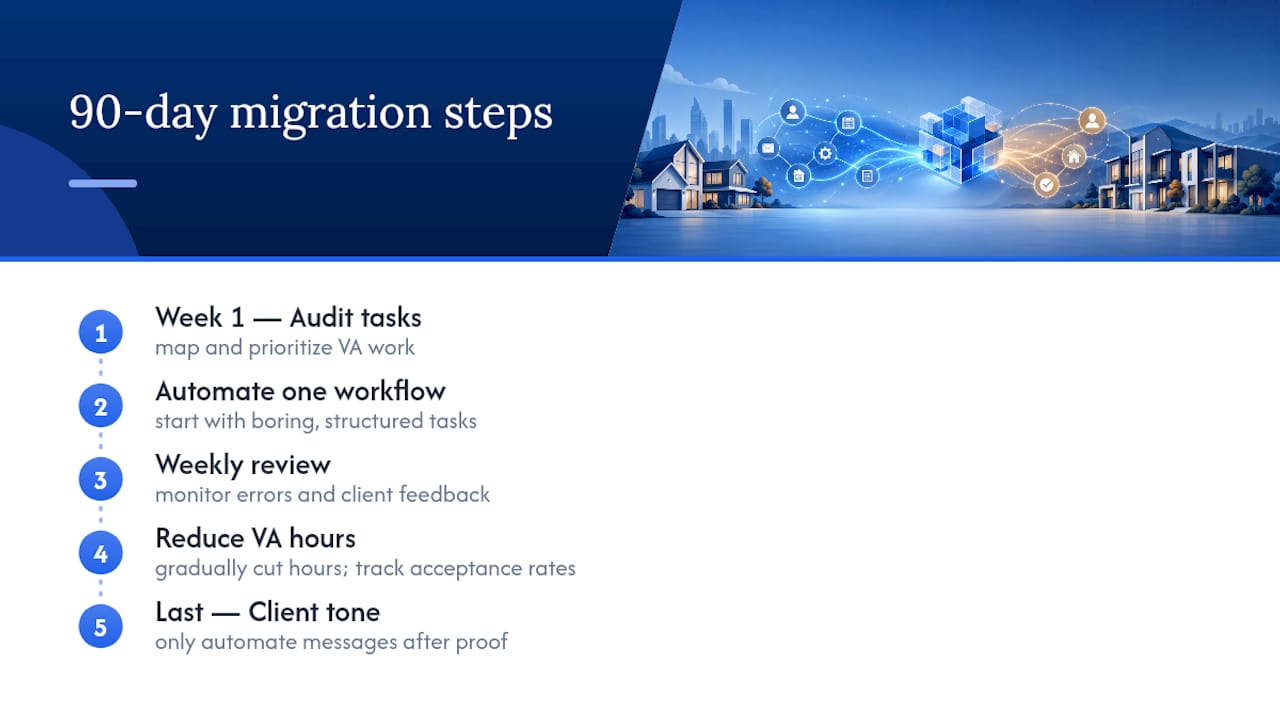 90-day migration steps

1 Week 1 — Audit tasks
map and prioritize VA work

2 Automate one workflow
start with boring, structured tasks

3 Weekly review
monitor errors and client feedback

4 Reduce VA hours
gradually cut hours; track acceptance rates

5 Last — Client tone
only automate messages after proof